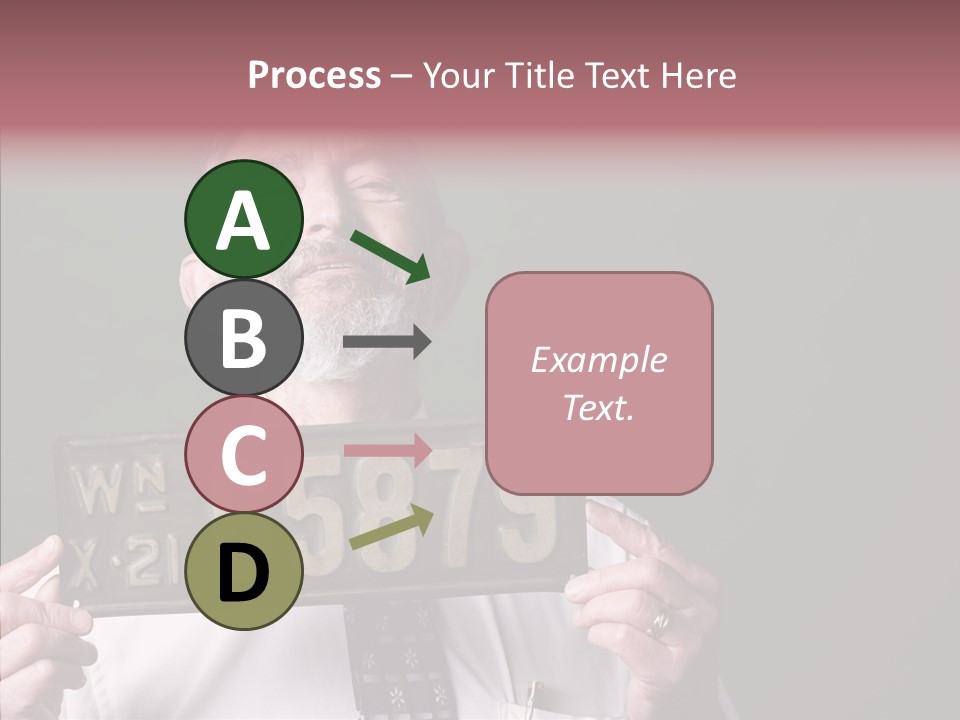 Process – Your Title Text Here

A

B

C

D

Example Text.

WN X·21 5879